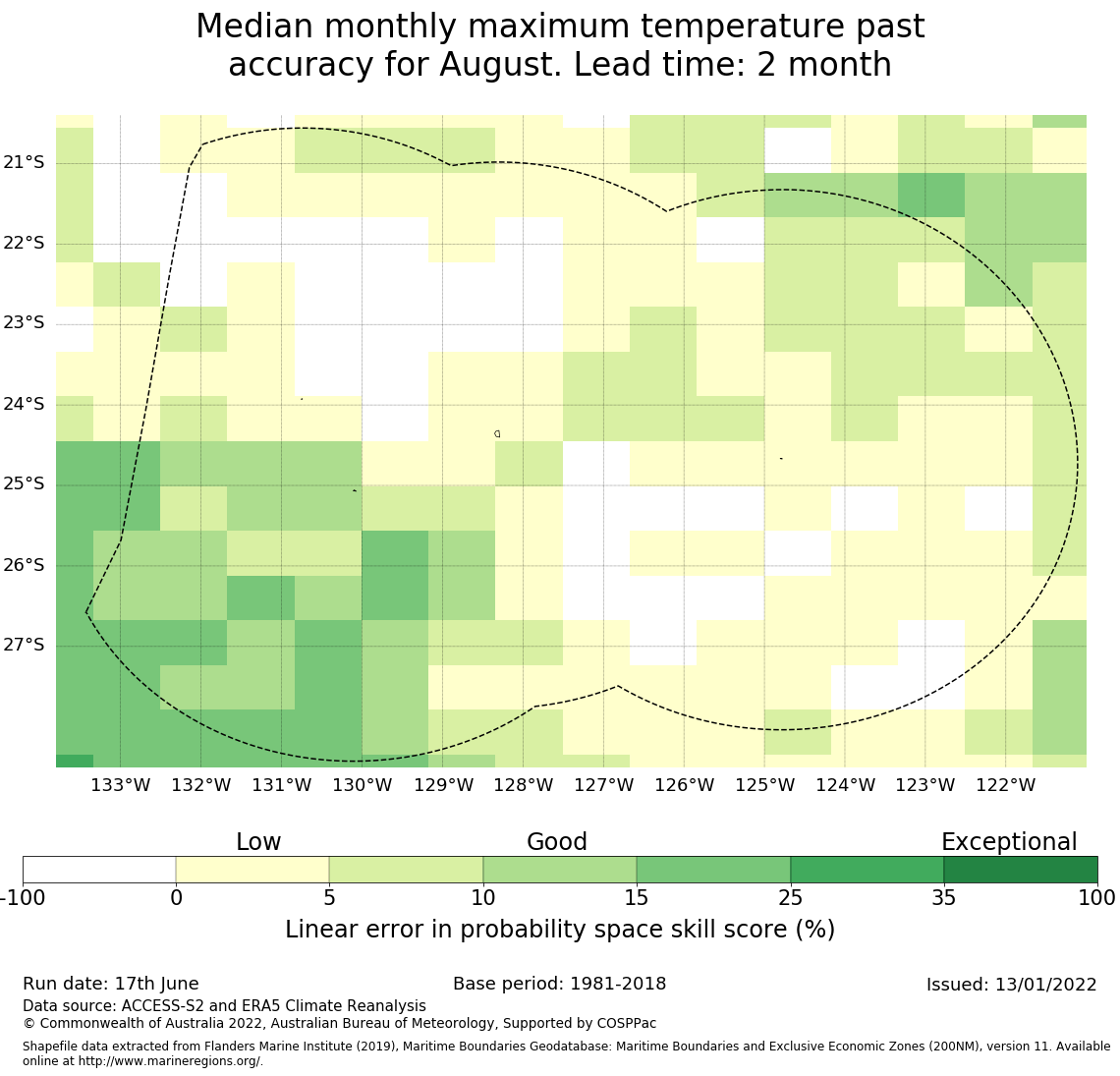 Median monthly maximum temperature past accuracy for August. Lead time: 2 month

21°S
22°S
23°S
24°S
25°S
26°S
27°S

133°W 132°W 131°W 130°W 129°W 128°W 127°W 126°W 125°W 124°W 123°W 122°W

Low Good Exceptional

-100 0 5 10 15 25 35 100

Linear error in probability space skill score (%)

Run date: 17th June
Base period: 1981-2018
Issued: 13/01/2022
Data source: ACCESS-S2 and ERA5 Climate Reanalysis
© Commonwealth of Australia 2022, Australian Bureau of Meteorology, Supported by COSPPac

Shapefile data extracted from Flanders Marine Institute (2019), Maritime Boundaries Geodatabase: Maritime Boundaries and Exclusive Economic Zones (200NM), version 11. Available online at http://www.marineregions.org/.